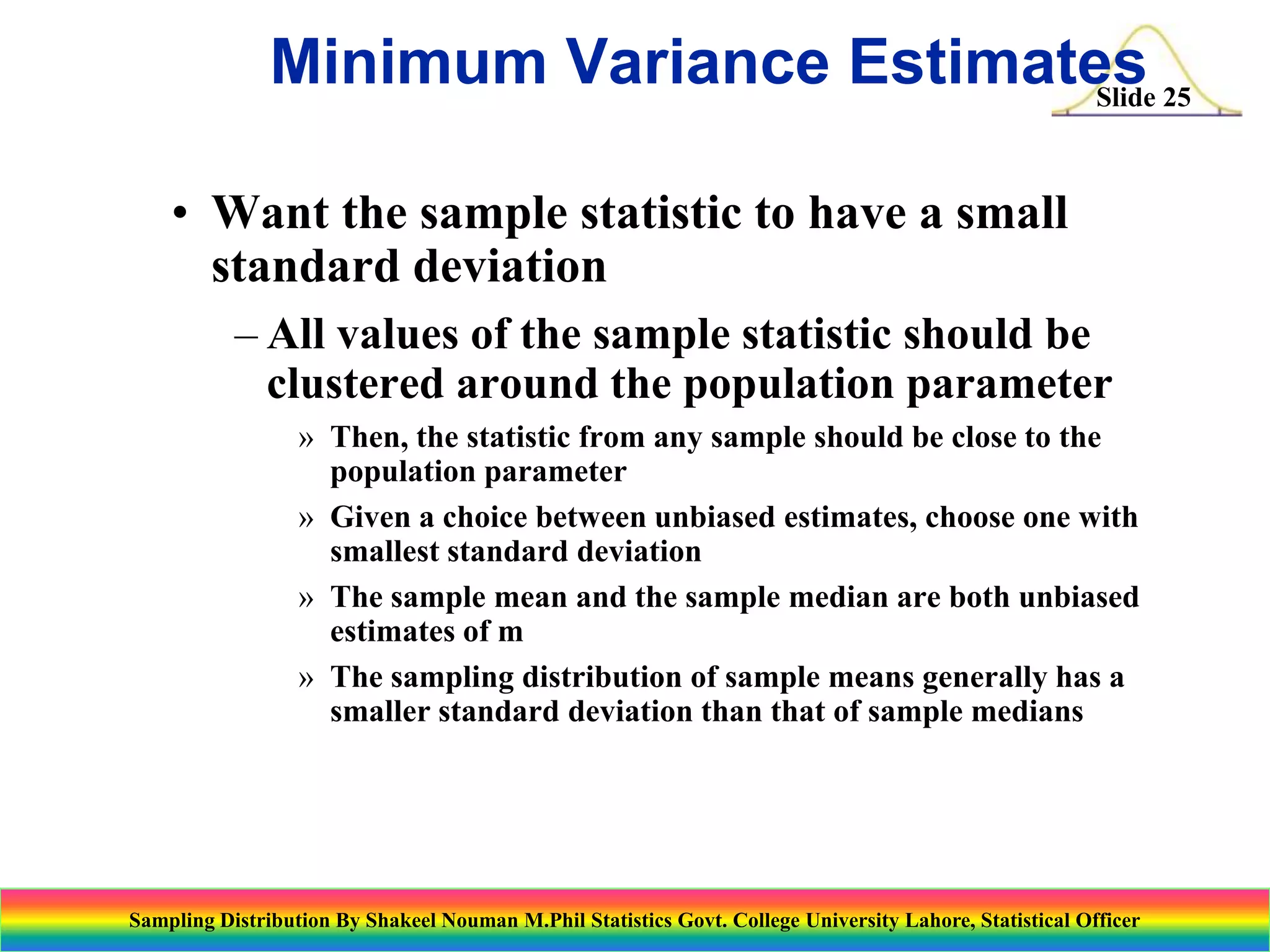 Minimum Variance Estimates

Slide 25

• Want the sample statistic to have a small standard deviation

– All values of the sample statistic should be clustered around the population parameter

» Then, the statistic from any sample should be close to the population parameter

» Given a choice between unbiased estimates, choose one with smallest standard deviation

» The sample mean and the sample median are both unbiased estimates of m

» The sampling distribution of sample means generally has a smaller standard deviation than that of sample medians

Sampling Distribution By Shakeel Nouman M.Phil Statistics Govt. College University Lahore, Statistical Officer